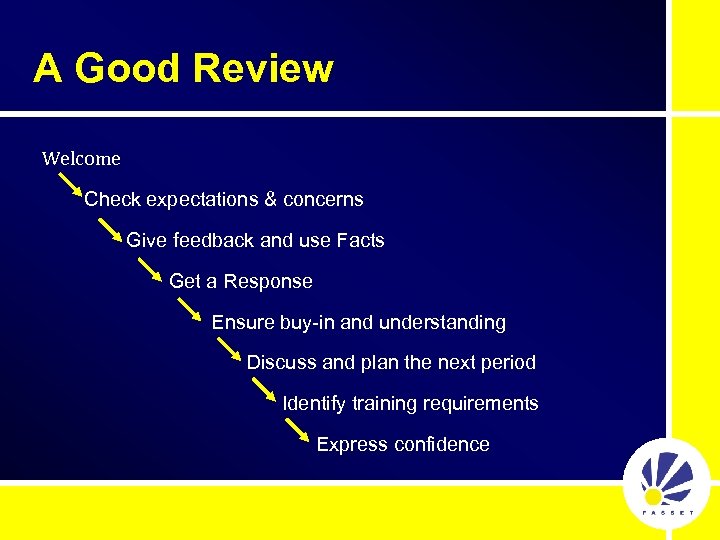 A Good Review

Welcome

Check expectations & concerns

Give feedback and use Facts

Get a Response

Ensure buy-in and understanding

Discuss and plan the next period

Identify training requirements

Express confidence

FASSET